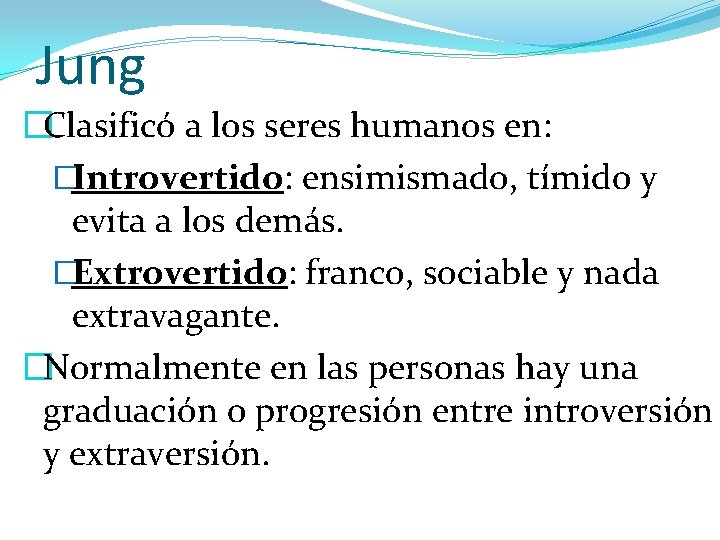 Jung

Clasificó a los seres humanos en:

Introvertido: ensimismado, tímido y evita a los demás.

Extrovertido: franco, sociable y nada extravagante.

Normalmente en las personas hay una graduación o progresión entre introversión y extraversión.